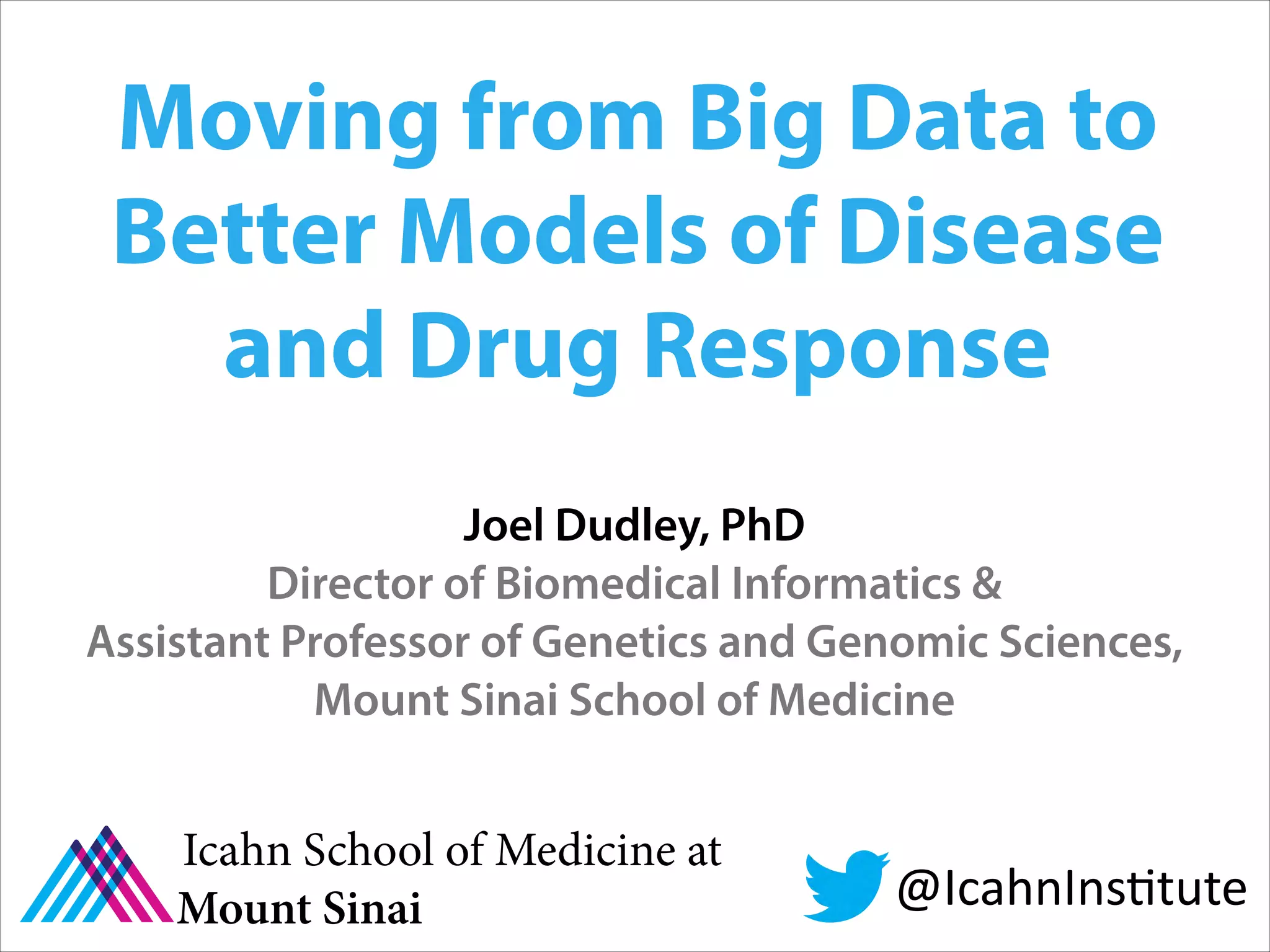 Moving from Big Data to Better Models of Disease and Drug Response

Joel Dudley, PhD
Director of Biomedical Informatics &
Assistant Professor of Genetics and Genomic Sciences,
Mount Sinai School of Medicine

Icahn School of Medicine at
Mount Sinai

@IcahnInstitute